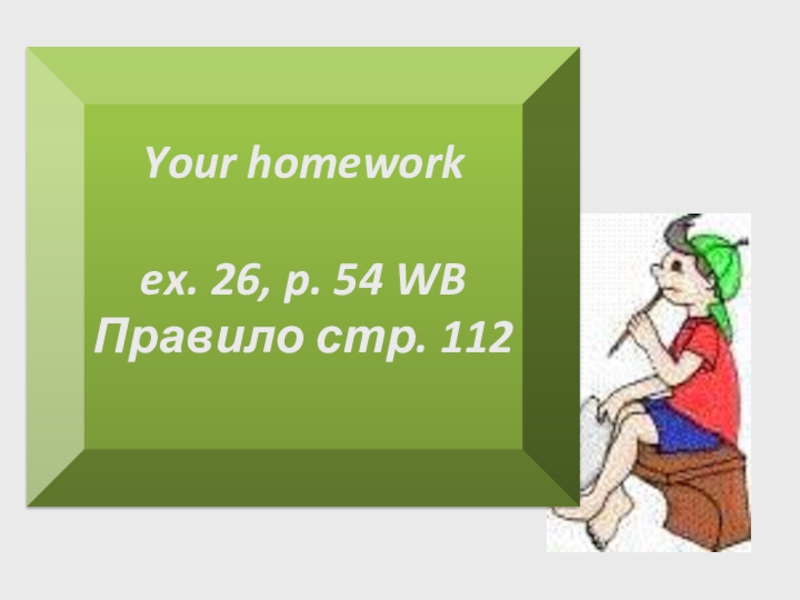 Your homework

ex. 26, p. 54 WB
Правило стр. 112